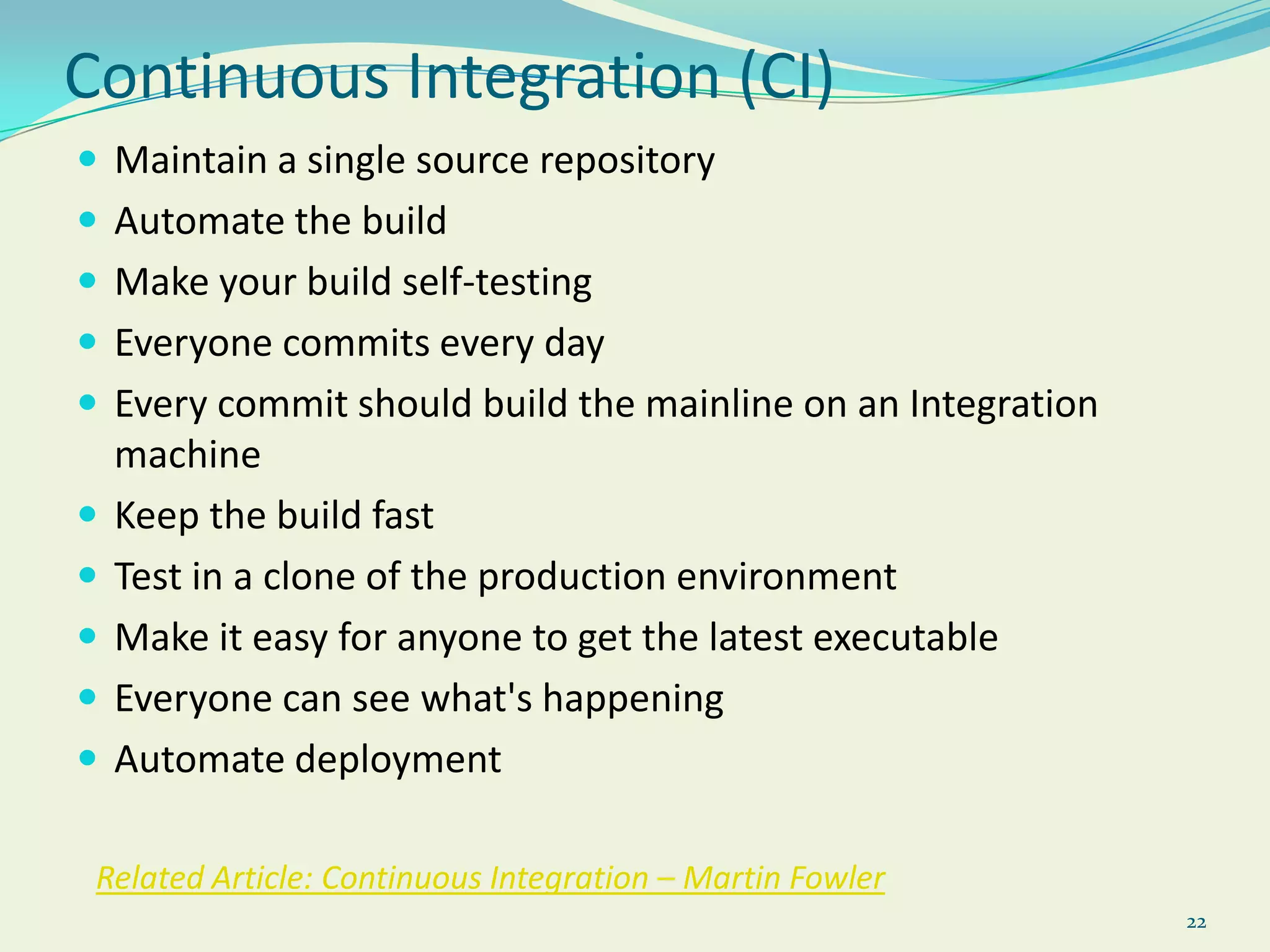 Continuous Integration (CI)

- Maintain a single source repository
- Automate the build
- Make your build self-testing
- Everyone commits every day
- Every commit should build the mainline on an Integration machine
- Keep the build fast
- Test in a clone of the production environment
- Make it easy for anyone to get the latest executable
- Everyone can see what's happening
- Automate deployment

Related Article: Continuous Integration – Martin Fowler

22